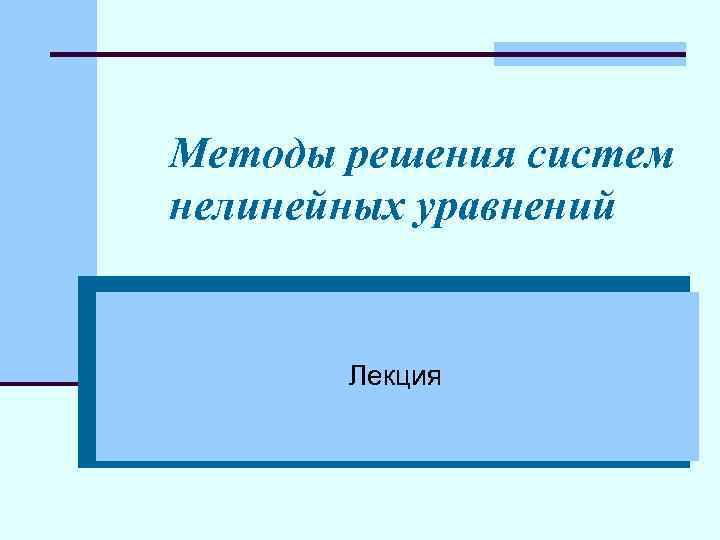 Методы решения систем нелинейных уравнений

Лекция